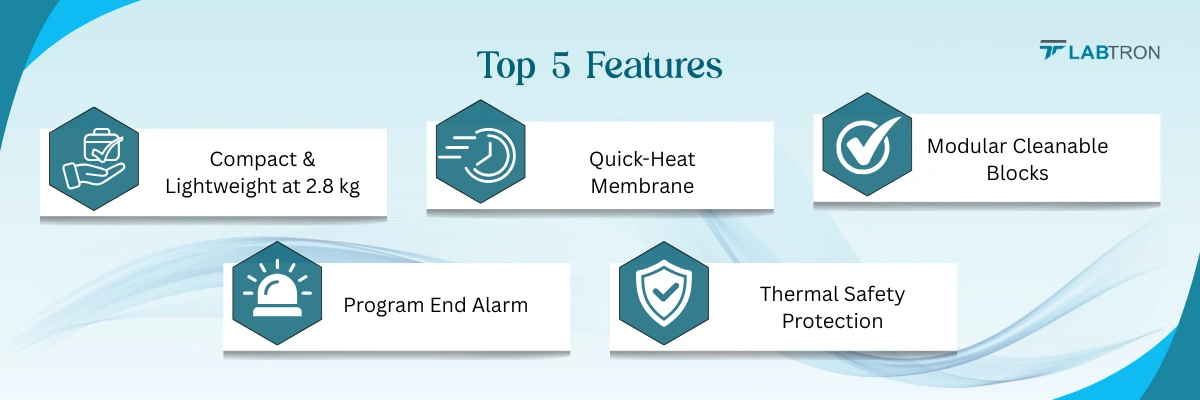 Top 5 Features

LABTRON

Compact & Lightweight at 2.8 kg

Quick-Heat Membrane

Modular Cleanable Blocks

Program End Alarm

Thermal Safety Protection